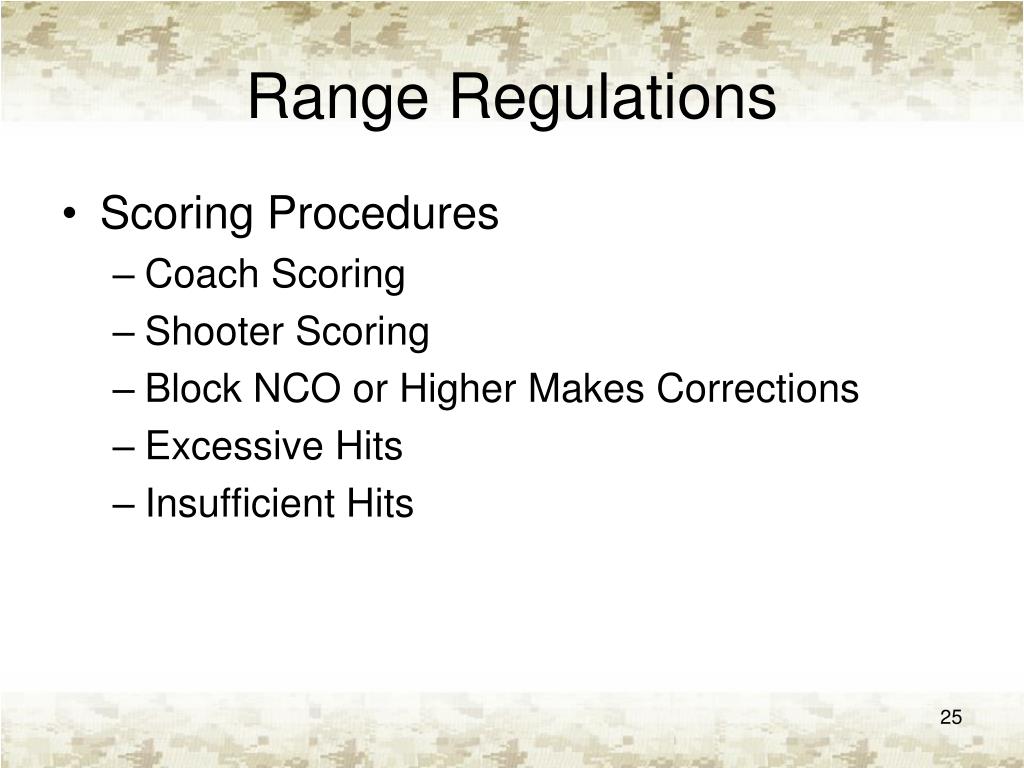 Range Regulations

• Scoring Procedures
– Coach Scoring
– Shooter Scoring
– Block NCO or Higher Makes Corrections
– Excessive Hits
– Insufficient Hits

25